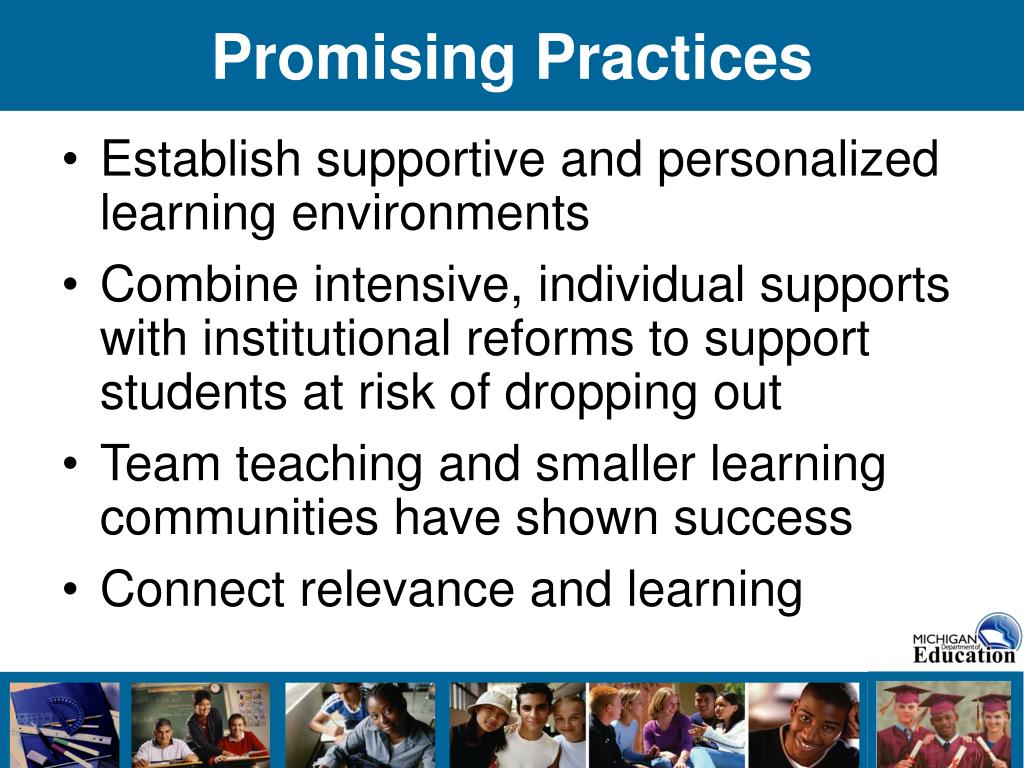 Promising Practices

• Establish supportive and personalized learning environments
• Combine intensive, individual supports with institutional reforms to support students at risk of dropping out
• Team teaching and smaller learning communities have shown success
• Connect relevance and learning

MICHIGAN Department of Education